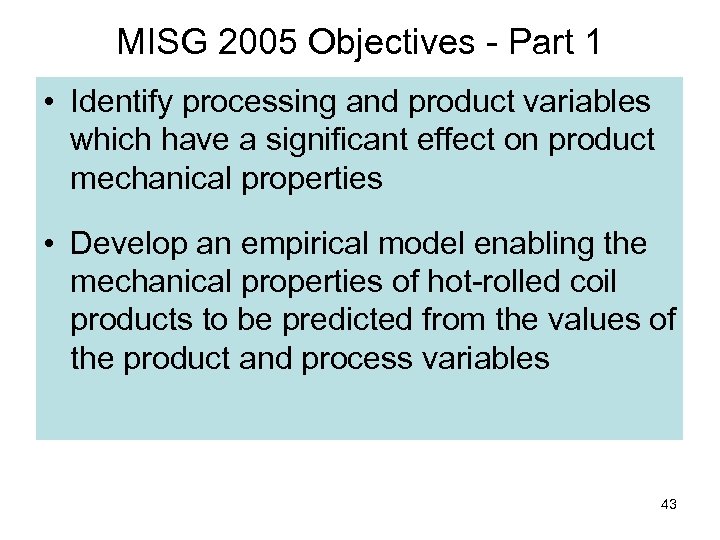 MISG 2005 Objectives - Part 1

• Identify processing and product variables which have a significant effect on product mechanical properties

• Develop an empirical model enabling the mechanical properties of hot-rolled coil products to be predicted from the values of the product and process variables

43